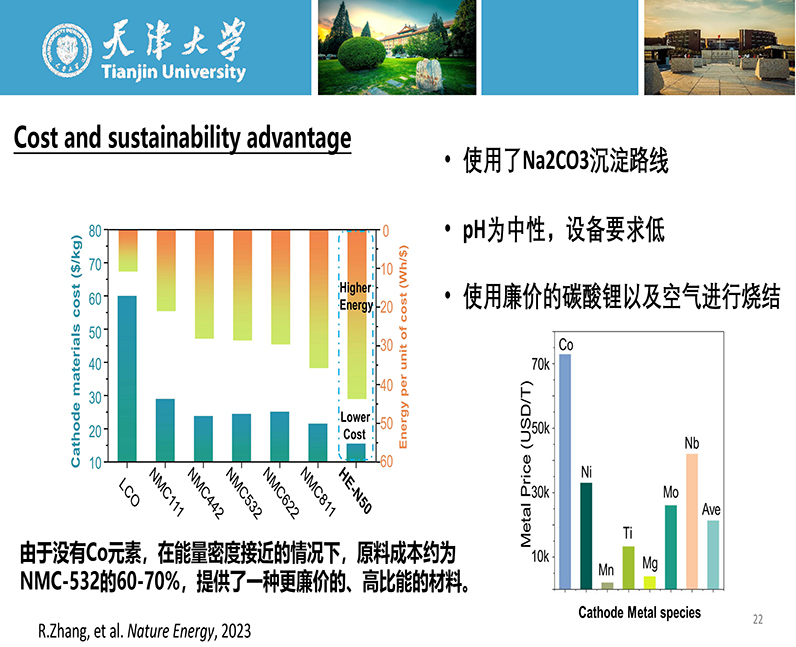 天津大学
Tianjin University

Cost and sustainability advantage

• 使用了Na2CO3沉淀路线

• pH为中性，设备要求低

• 使用廉价的碳酸锂以及空气进行烧结

Cathode materials cost ($/kg)
80
70
60
50
40
30
20
10

Energy per unit of cost (Wh/$)
0
-10
-20
-30
-40
-50
-60

Higher Energy
Lower Cost

LCO
NMC111
NMC442
NMC532
NMC622
NMC811
HE-N50

Metal Price (USD/T)
70k
50k
30k
10k

Co
Ni
Mn
Ti
Mg
Mo
Nb
Ave

Cathode Metal species

由于没有Co元素，在能量密度接近的情况下，原料成本约为NMC-532的60-70%，提供了一种更廉价的、高比能的材料。

R.Zhang, et al. Nature Energy, 2023

22